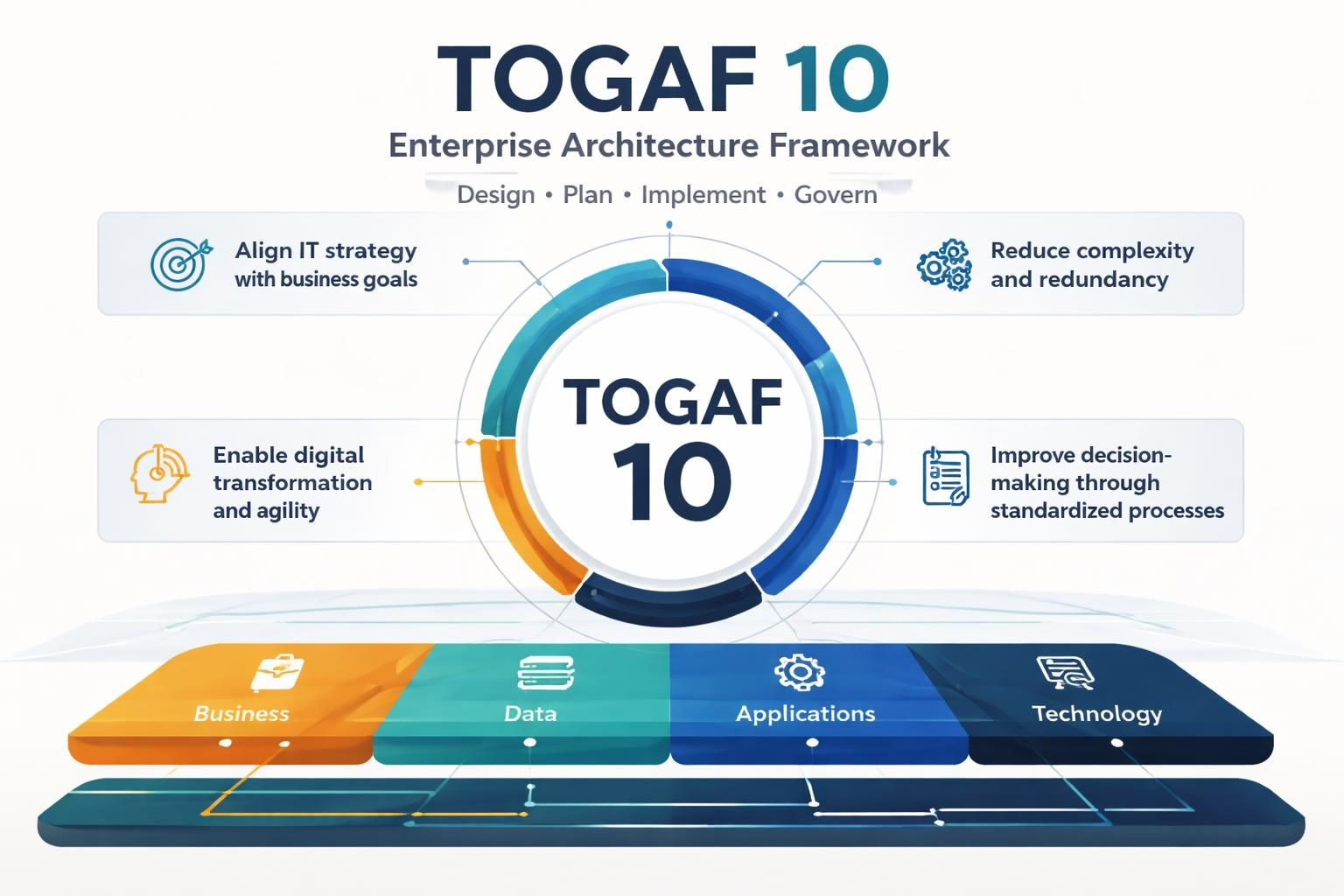 TOGAF 10
Enterprise Architecture Framework
Design • Plan • Implement • Govern

Align IT strategy with business goals

Reduce complexity and redundancy

TOGAF 10

Enable digital transformation and agility

Improve decision-making through standardized processes

Business
Data
Applications
Technology